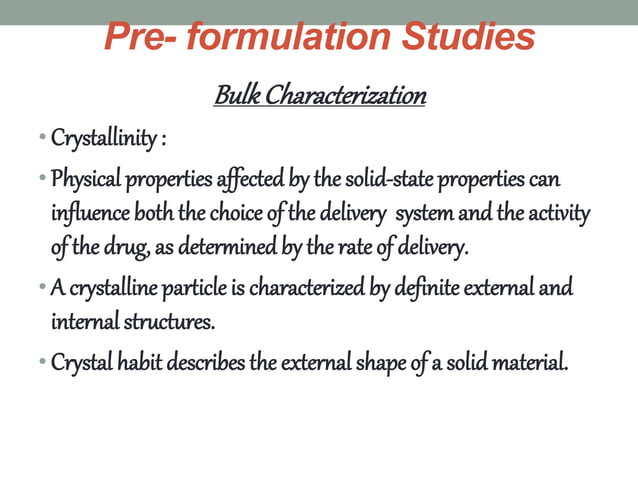 Pre- formulation Studies

Bulk Characterization

• Crystallinity :

• Physical properties affected by the solid-state properties can influence both the choice of the delivery system and the activity of the drug, as determined by the rate of delivery.

• A crystalline particle is characterized by definite external and internal structures.

• Crystal habit describes the external shape of a solid material.